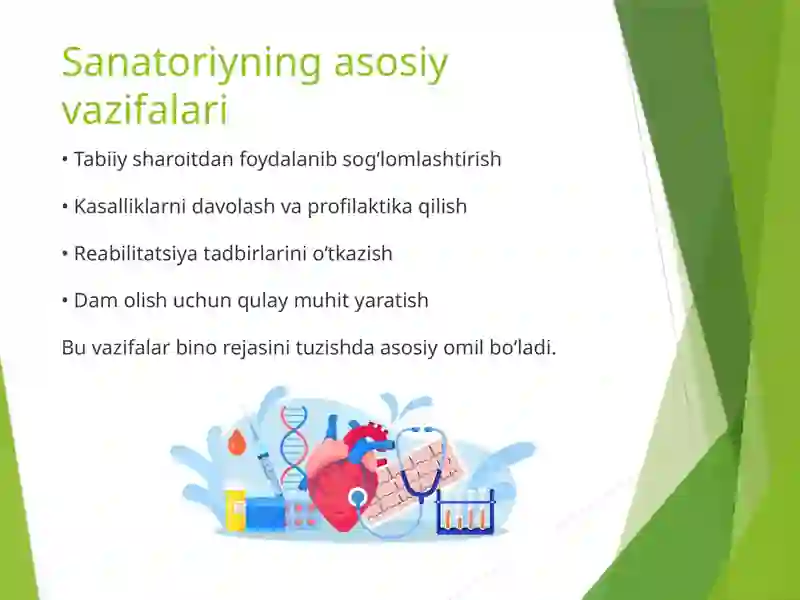 Sanatoriyning asosiy vazifalari

• Tabiiy sharoitdan foydalanib sog'lomlashtirish

• Kasalliklarni davolash va profilaktika qilish

• Reabilitatsiya tadbirlarini o'tkazish

• Dam olish uchun qulay muhit yaratish

Bu vazifalar bino rejasini tuzishda asosiy omil bo'ladi.